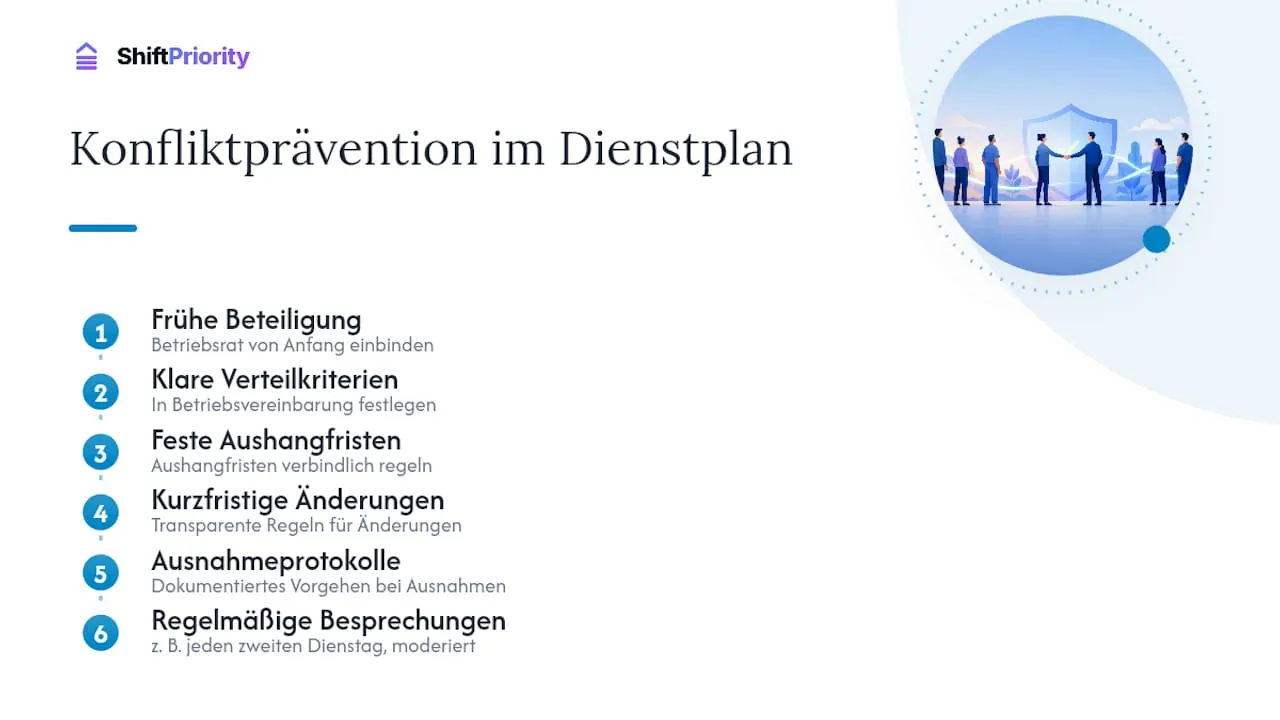 ShiftPriority

Konfliktprävention im Dienstplan

1 Frühe Beteiligung
Betriebsrat von Anfang einbinden

2 Klare Verteilkriterien
In Betriebsvereinbarung festlegen

3 Feste Aushangfristen
Aushangfristen verbindlich regeln

4 Kurzfristige Änderungen
Transparente Regeln für Änderungen

5 Ausnahmeprotokolle
Dokumentiertes Vorgehen bei Ausnahmen

6 Regelmäßige Besprechungen
z. B. jeden zweiten Dienstag, moderiert